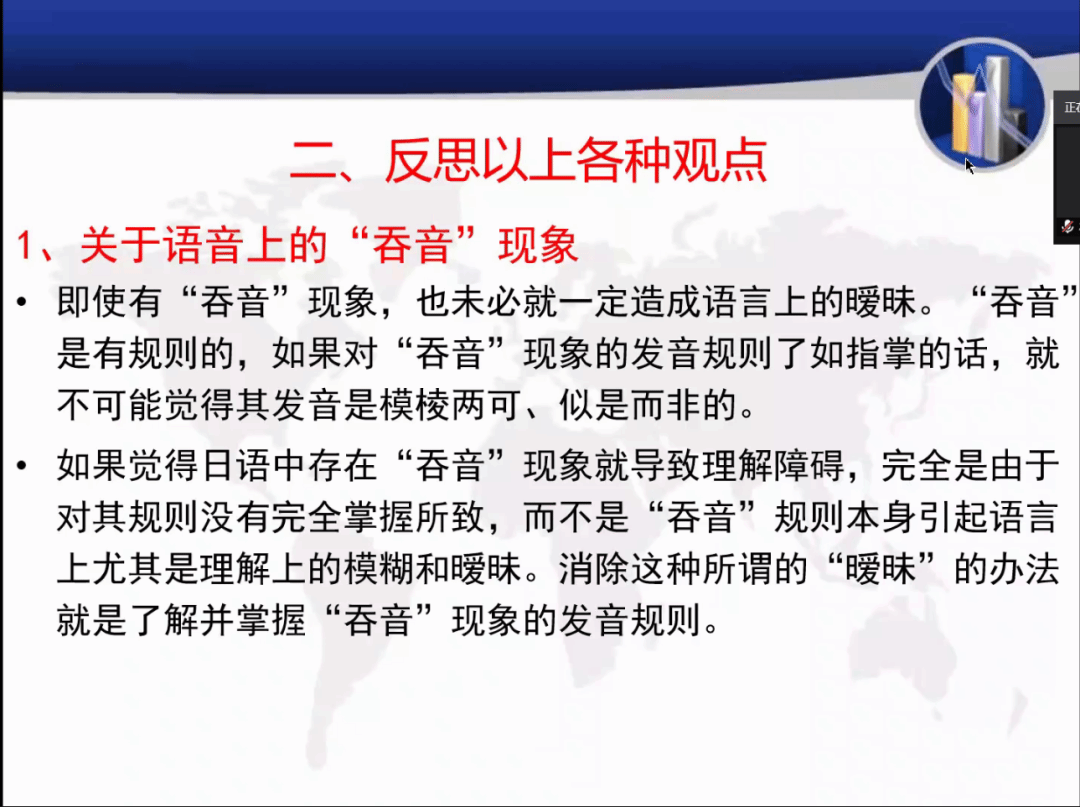 二、反思以上各种观点

1、关于语音上的“吞音”现象

• 即使有“吞音”现象，也未必就一定造成语言上的暧昧。“吞音”是有规则的，如果对“吞音”现象的发音规则了如指掌的话，就不可能觉得其发音是模棱两可、似是而非的。

• 如果觉得日语中存在“吞音”现象就导致理解障碍，完全是由于对其规则没有完全掌握所致，而不是“吞音”规则本身引起语言上尤其是理解上的模糊和暧昧。消除这种所谓的“暧昧”的办法就是了解并掌握“吞音”现象的发音规则。